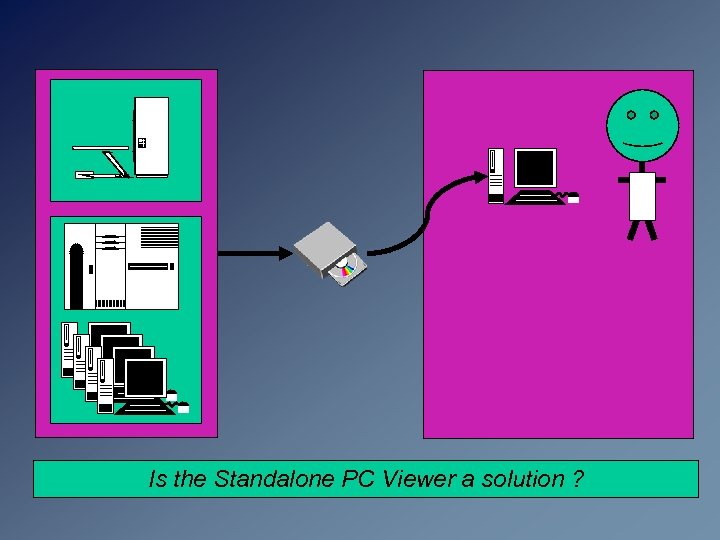 Is the Standalone PC Viewer a solution ?